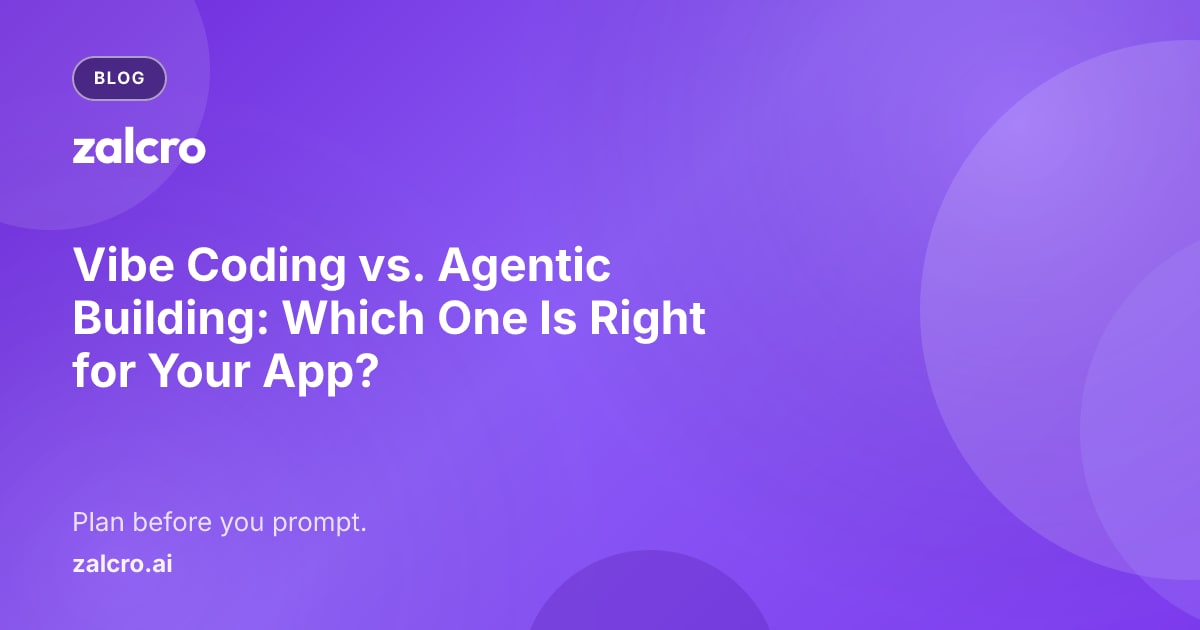 BLOG

zalcro

Vibe Coding vs. Agentic Building: Which One Is Right for Your App?

Plan before you prompt.

zalcro.ai